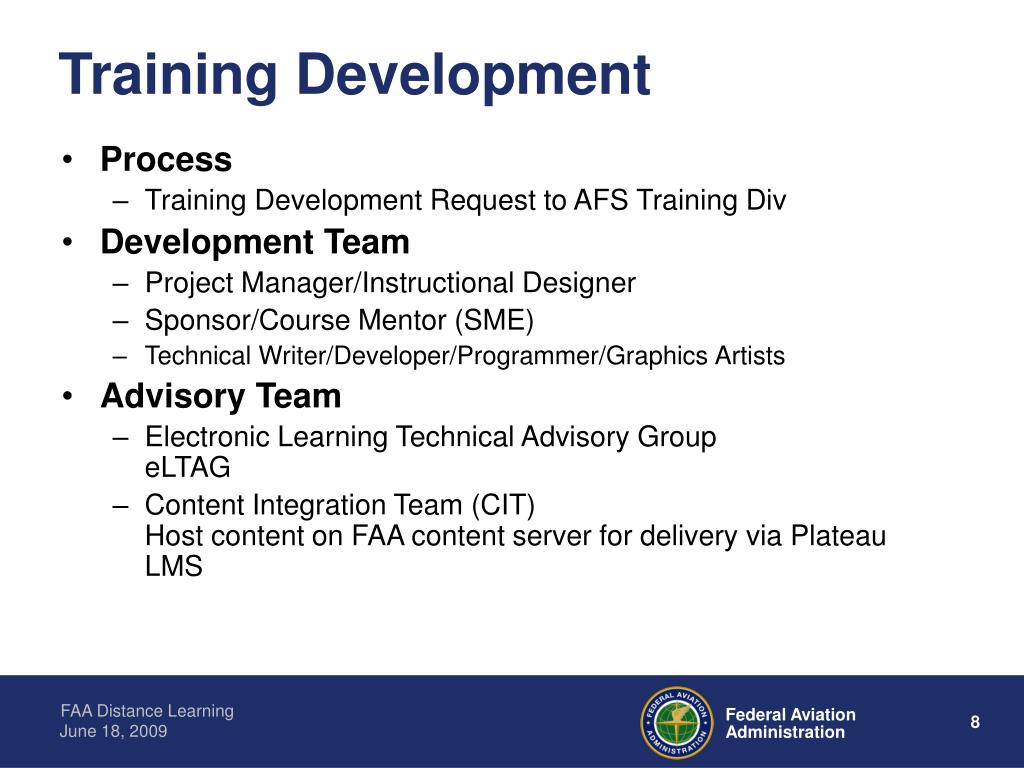 Training Development

• Process
– Training Development Request to AFS Training Div
• Development Team
– Project Manager/Instructional Designer
– Sponsor/Course Mentor (SME)
– Technical Writer/Developer/Programmer/Graphics Artists
• Advisory Team
– Electronic Learning Technical Advisory Group
eLTAG
– Content Integration Team (CIT)
Host content on FAA content server for delivery via Plateau LMS

FAA Distance Learning
June 18, 2009

FEDERAL AVIATION ADMINISTRATION

Federal Aviation Administration

8